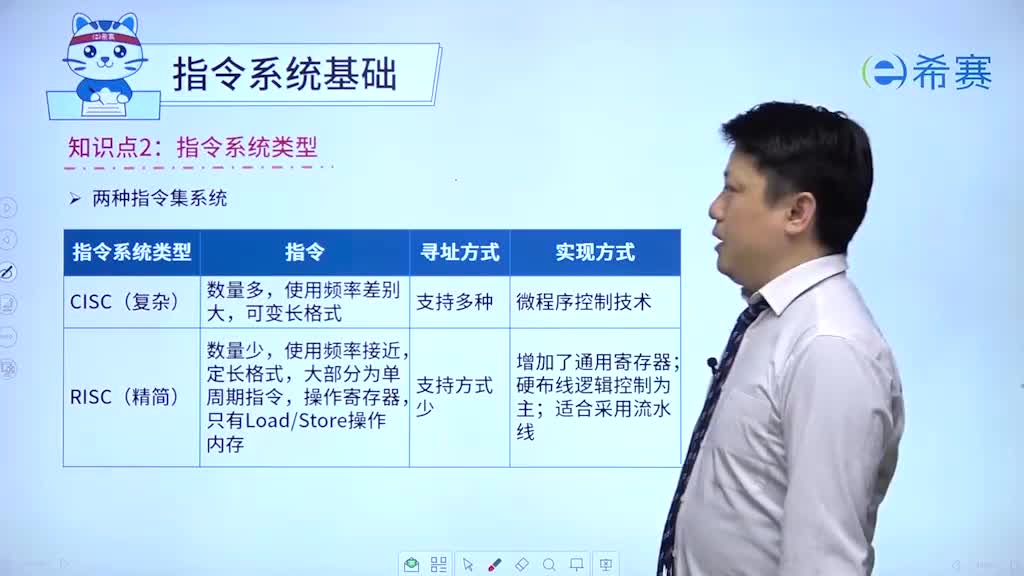 指令系统基础

希赛

知识点2：指令系统类型

➢ 两种指令集系统

| 指令系统类型 | 指令 | 寻址方式 | 实现方式 |
|---|---|---|---|
| CISC（复杂） | 数量多，使用频率差别大，可变长格式 | 支持多种 | 微程序控制技术 |
| RISC（精简） | 数量少，使用频率接近，定长格式，大部分为单周期指令，操作寄存器，只有Load/Store操作内存 | 支持方式少 | 增加了通用寄存器；硬布线逻辑控制为主；适合采用流水线 |